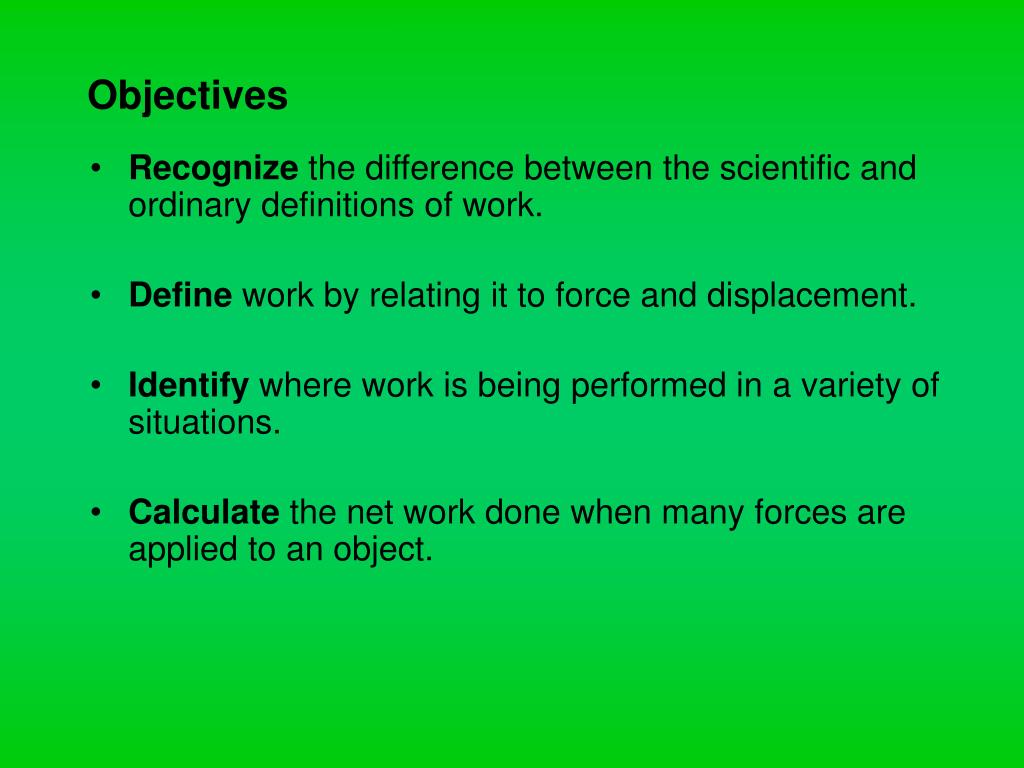 Objectives

• Recognize the difference between the scientific and ordinary definitions of work.

• Define work by relating it to force and displacement.

• Identify where work is being performed in a variety of situations.

• Calculate the net work done when many forces are applied to an object.